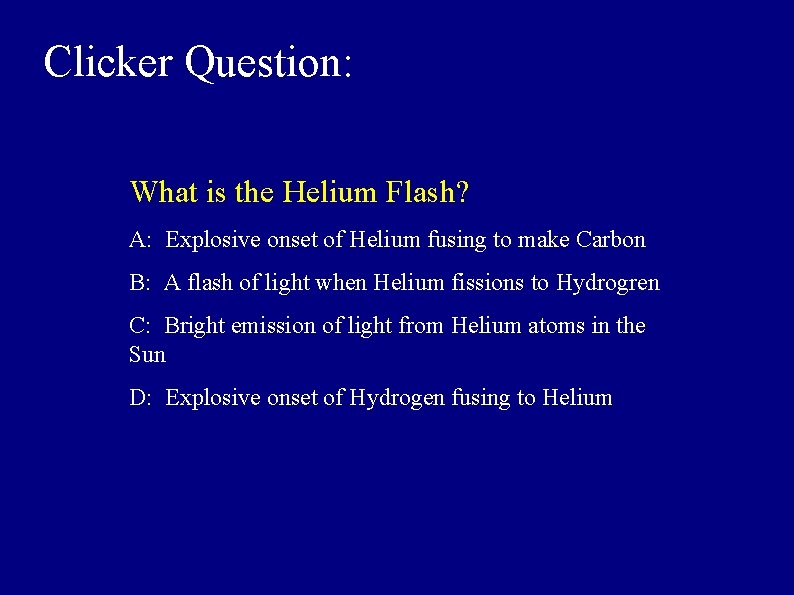 Clicker Question:

What is the Helium Flash?

A: Explosive onset of Helium fusing to make Carbon

B: A flash of light when Helium fissions to Hydrogren

C: Bright emission of light from Helium atoms in the Sun

D: Explosive onset of Hydrogen fusing to Helium